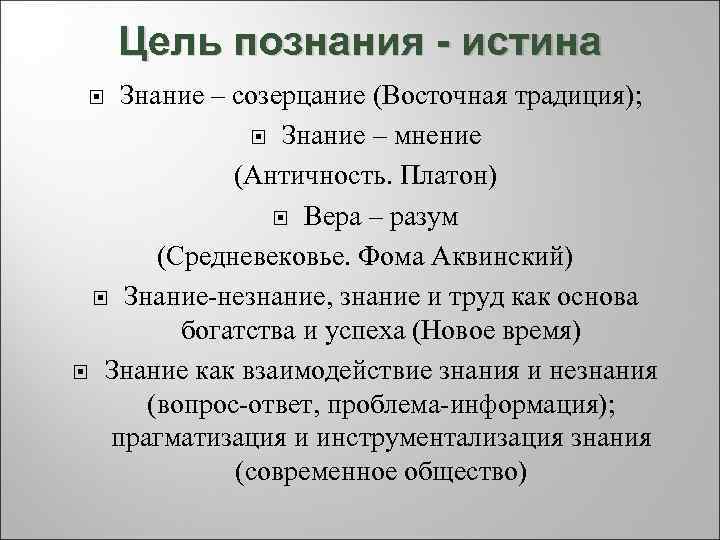 Цель познания - истина

Знание – созерцание (Восточная традиция);

Знание – мнение (Античность. Платон)

Вера – разум (Средневековье. Фома Аквинский)

Знание-незнание, знание и труд как основа богатства и успеха (Новое время)

Знание как взаимодействие знания и незнания (вопрос-ответ, проблема-информация); прагматизация и инструментализация знания (современное общество)